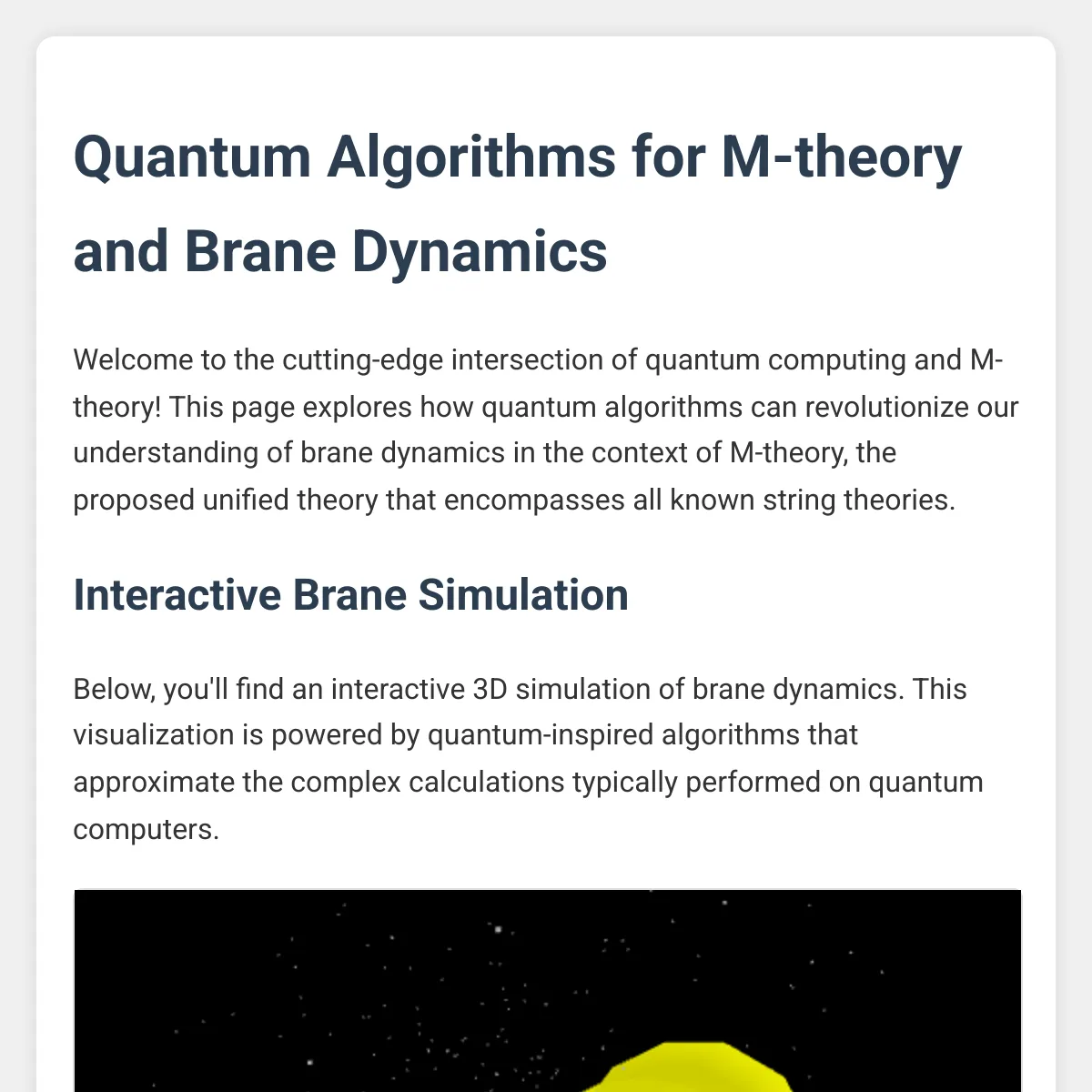 Quantum Algorithms for M-theory and Brane Dynamics

Welcome to the cutting-edge intersection of quantum computing and M-theory! This page explores how quantum algorithms can revolutionize our understanding of brane dynamics in the context of M-theory, the proposed unified theory that encompasses all known string theories.

Interactive Brane Simulation

Below, you'll find an interactive 3D simulation of brane dynamics. This visualization is powered by quantum-inspired algorithms that approximate the complex calculations typically performed on quantum computers.